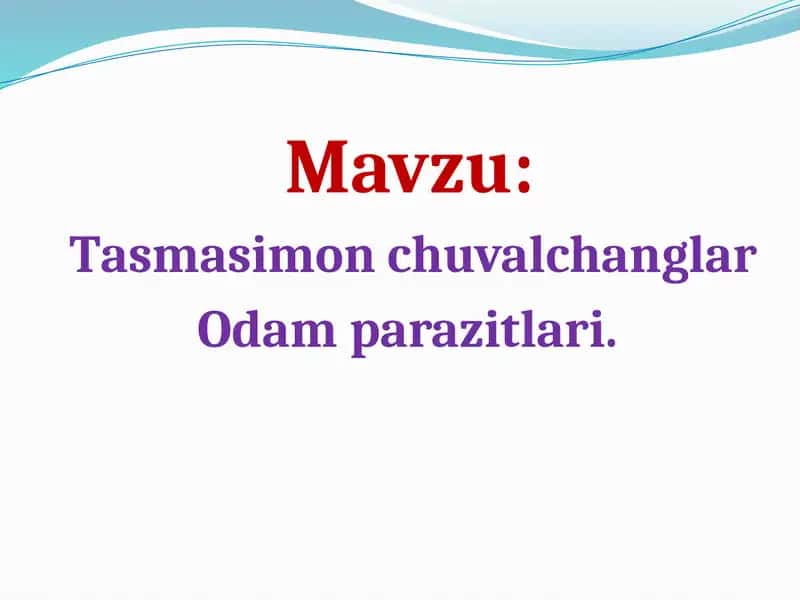 Mavzu:

Tasmasimon chuvalchanglar
Odam parazitlari.